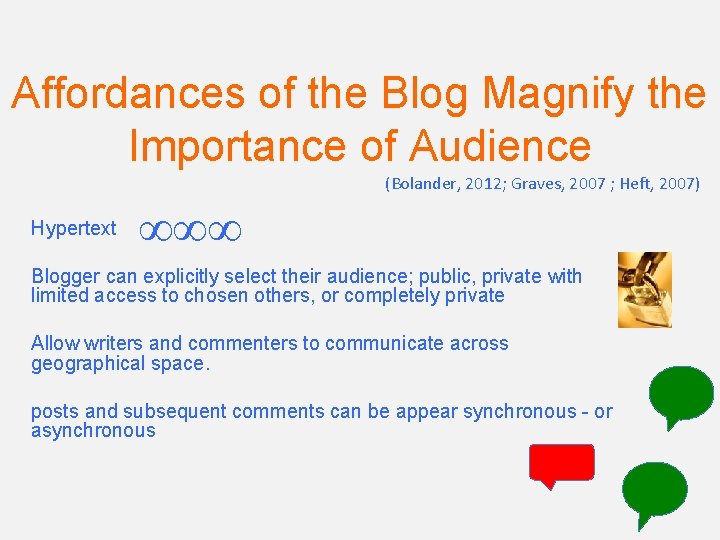 Affordances of the Blog Magnify the Importance of Audience

(Bolander, 2012; Graves, 2007 ; Heft, 2007)

Hypertext

Blogger can explicitly select their audience; public, private with limited access to chosen others, or completely private

Allow writers and commenters to communicate across geographical space.

posts and subsequent comments can be appear synchronous - or asynchronous